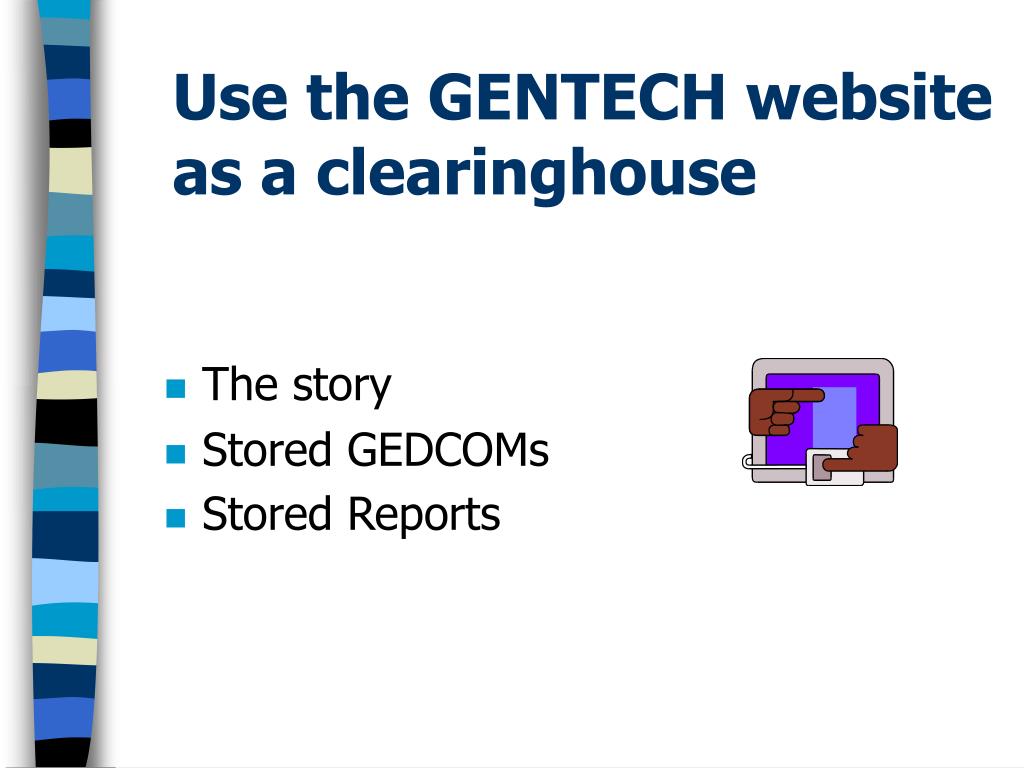 Use the GENTECH website as a clearinghouse

- The story
- Stored GEDCOMs
- Stored Reports